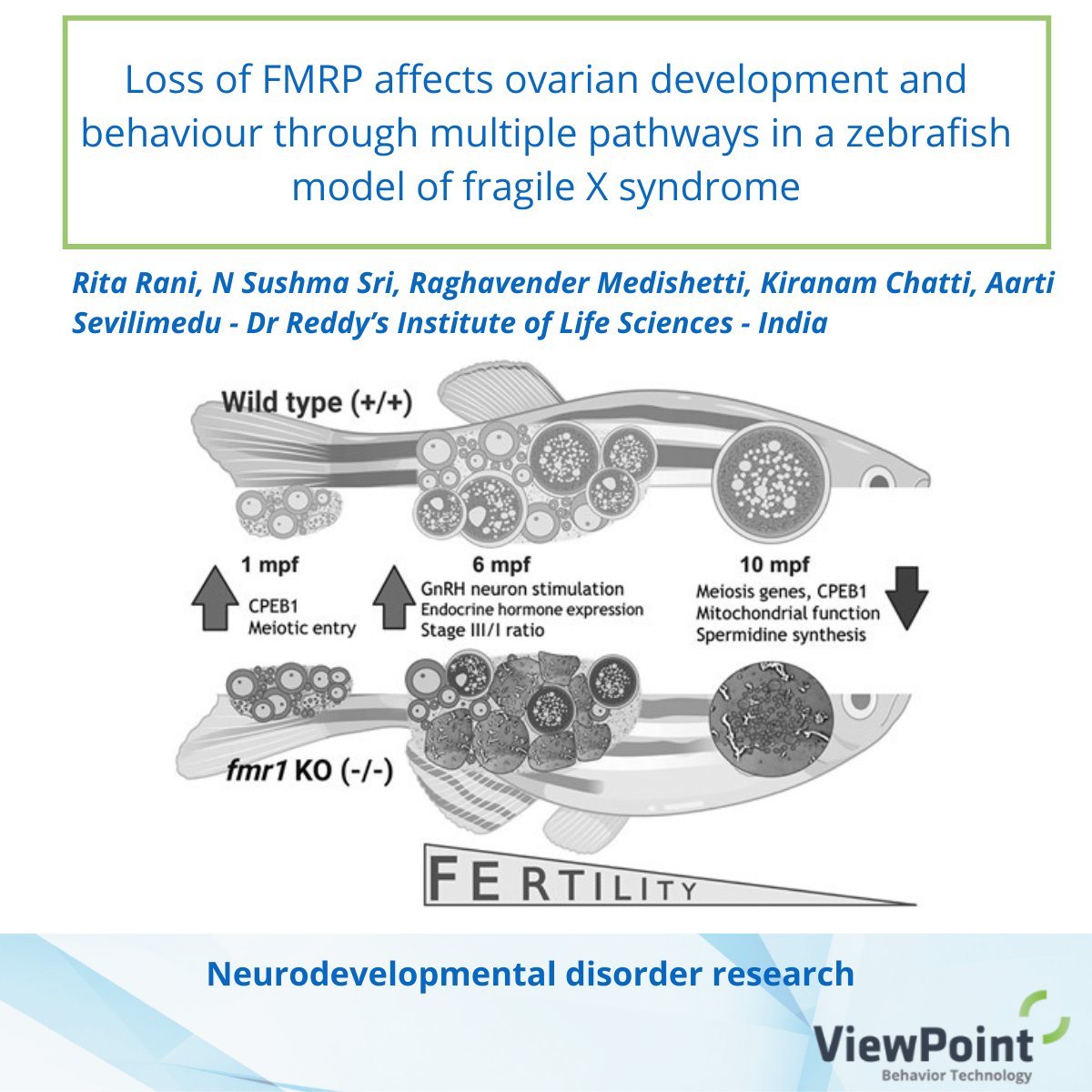 Loss of FMRP affects ovarian development and behaviour through multiple pathways in a zebrafish model of fragile X syndrome

Rita Rani, N Sushma Sri, Raghavender Medishetti, Kiranam Chatti, Aarti Sevilimedu - Dr Reddy's Institute of Life Sciences - India

Wild type (+/+)

1 mpf
CPEB1
Meiotic entry

6 mpf
GnRH neuron stimulation
Endocrine hormone expression
Stage III/I ratio

10 mpf
Meiosis genes, CPEB1
Mitochondrial function
Spermidine synthesis

fmr1 KO (-/-)

FERTILITY

Neurodevelopmental disorder research

ViewPoint
Behavior Technology